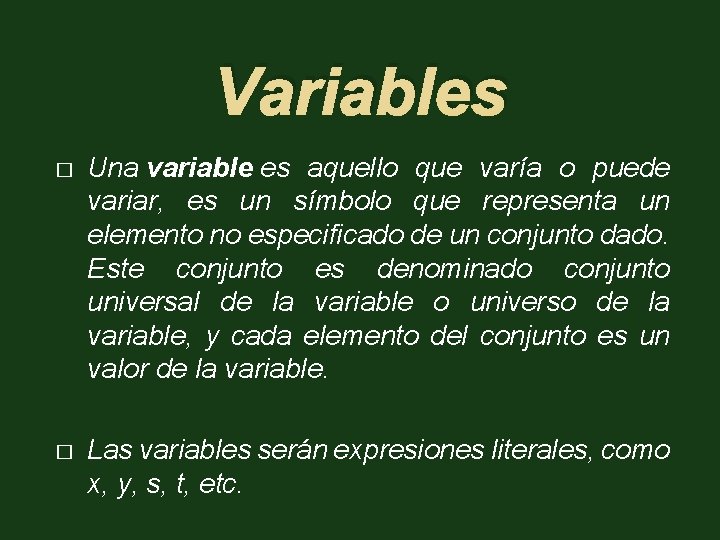 Variables

□ Una variable es aquello que varía o puede variar, es un símbolo que representa un elemento no especificado de un conjunto dado. Este conjunto es denominado conjunto universal de la variable o universo de la variable, y cada elemento del conjunto es un valor de la variable.

□ Las variables serán expresiones literales, como x, y, s, t, etc.